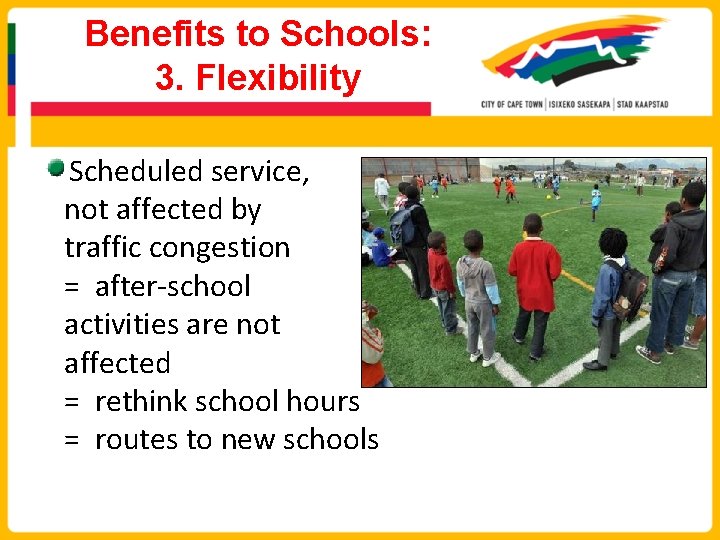 Benefits to Schools:
3. Flexibility

CITY OF CAPE TOWN | ISIXEKO SASEKAPA | STAD KAAPSTAD

Scheduled service, not affected by traffic congestion
= after-school activities are not affected
= rethink school hours
= routes to new schools